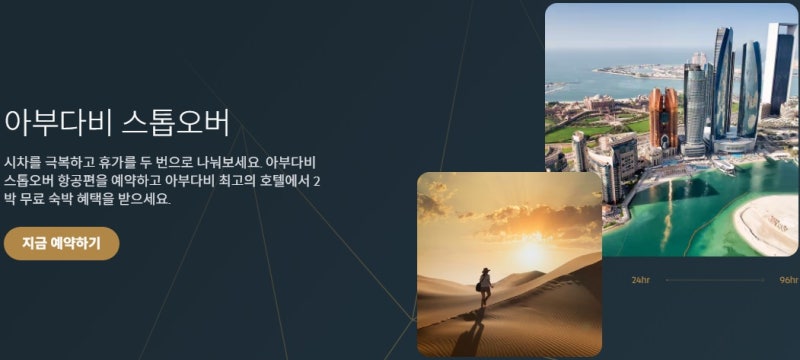 아부다비 스톱오버

시차를 극복하고 휴가를 두 번으로 나눠보세요. 아부다비 스톱오버 항공편을 예약하고 아부다비 최고의 호텔에서 2박 무료 숙박 혜택을 받으세요.

지금 예약하기

24hr

96hr